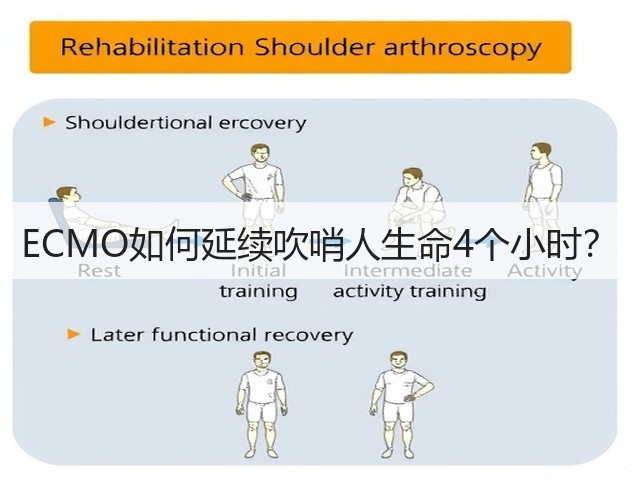 Rehabilitation Shoulder arthroscopy

► Shouldertional ercovery

ECMO如何延续吹哨人生命4个小时?

Rest

Initial training

Intermediate activity training

Activity

► Later functional recovery